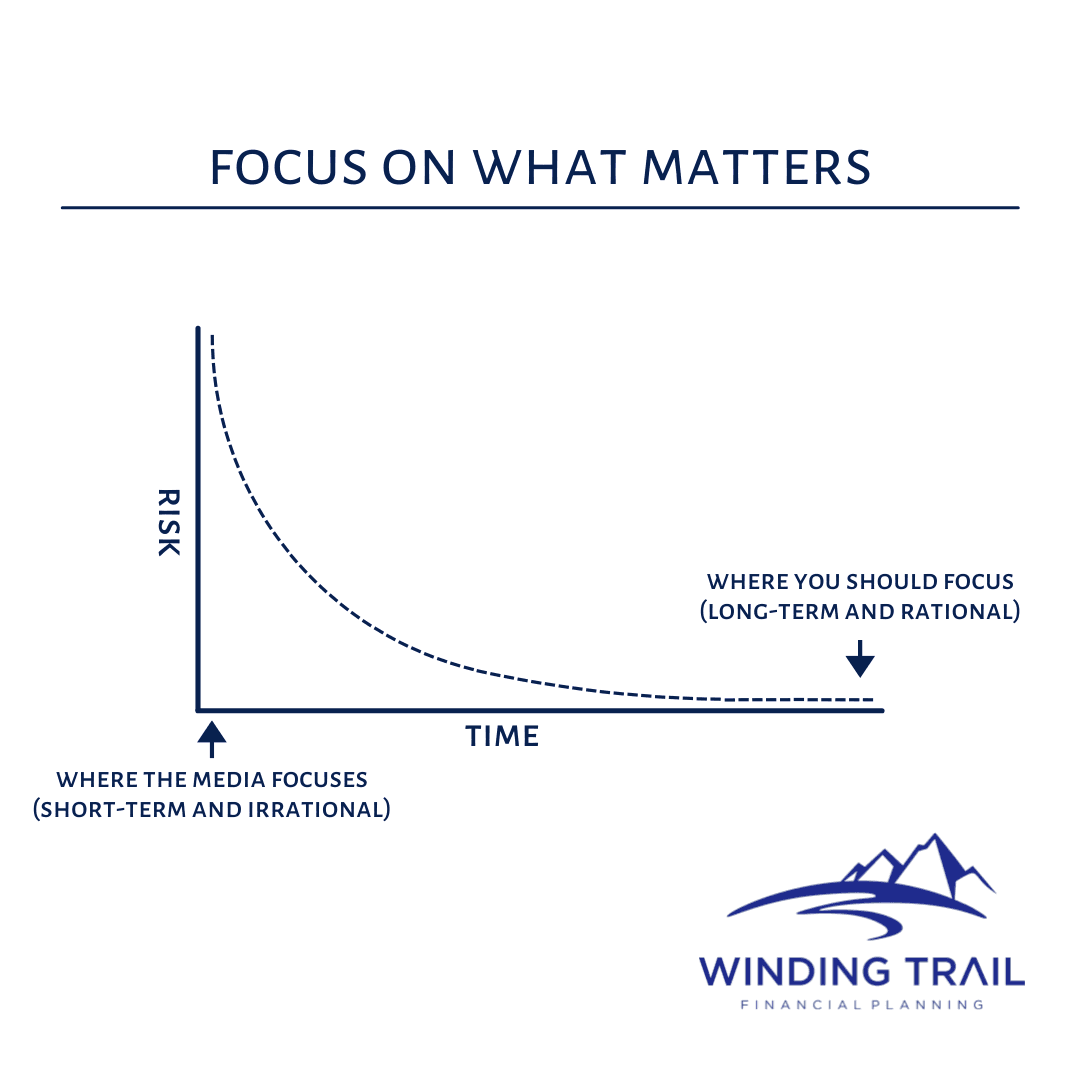 FOCUS ON WHAT MATTERS

RISK

WHERE YOU SHOULD FOCUS (LONG-TERM AND RATIONAL)

TIME

WHERE THE MEDIA FOCUSES (SHORT-TERM AND IRRATIONAL)

WINDING TRAIL
FINANCIAL PLANNING